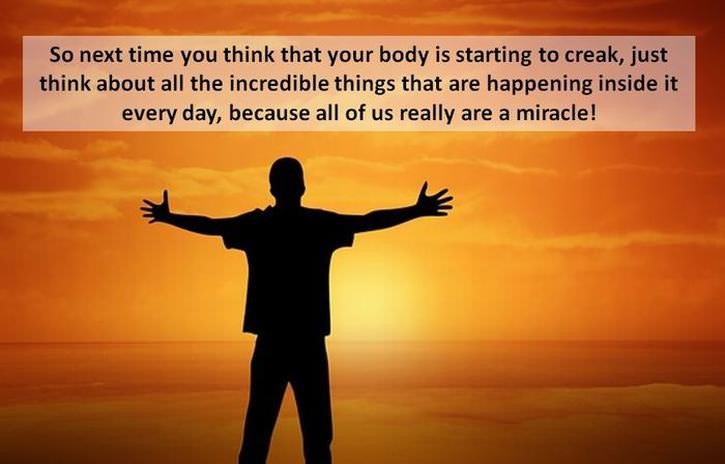 So next time you think that your body is starting to creak, just think about all the incredible things that are happening inside it every day, because all of us really are a miracle!